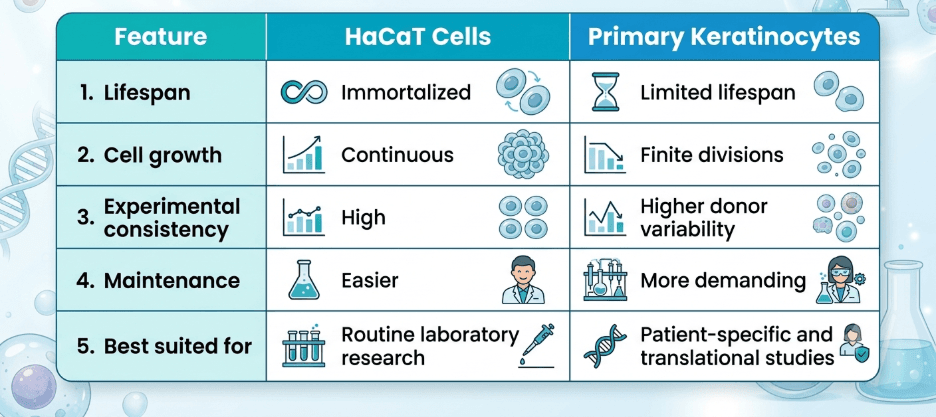 | Feature | HaCaT Cells | Primary Keratinocytes |
|---|---|---|
| 1. Lifespan | Immortalized | Limited lifespan |
| 2. Cell growth | Continuous | Finite divisions |
| 3. Experimental consistency | High | Higher donor variability |
| 4. Maintenance | Easier | More demanding |
| 5. Best suited for | Routine laboratory research | Patient-specific and translational studies |